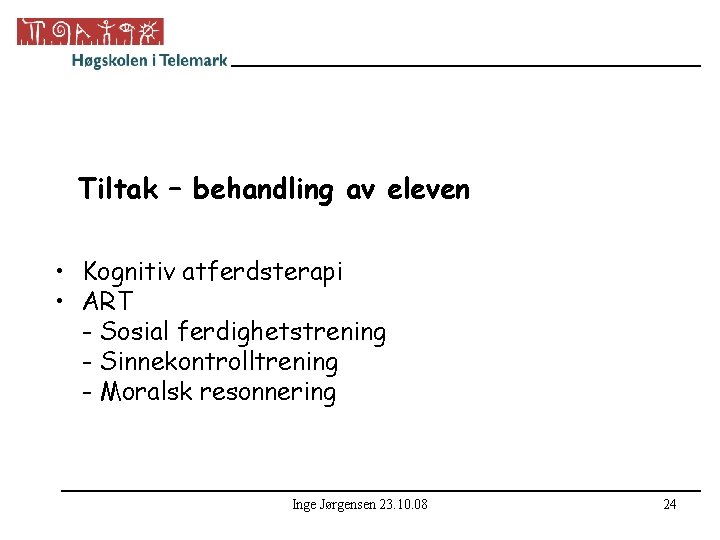 Høgskolen i Telemark

Tiltak – behandling av eleven

• Kognitiv atferdsterapi
• ART
- Sosial ferdighetstrening
- Sinnekontrolltrening
- Moralsk resonnering

Inge Jørgensen 23.10.08

24